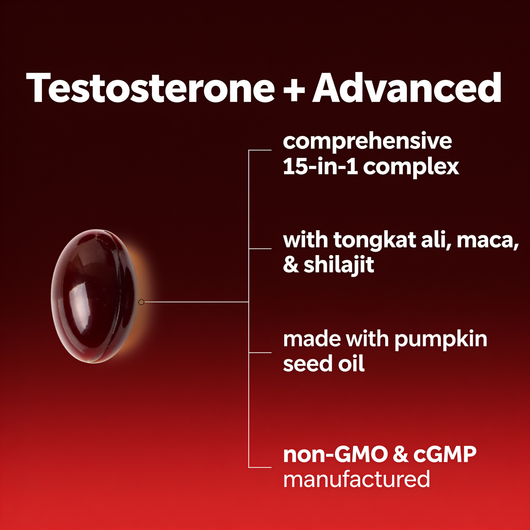 Testosterone + Advanced

comprehensive 15-in-1 complex

with tongkat ali, maca, & shilajit

made with pumpkin seed oil

non-GMO & cGMP manufactured